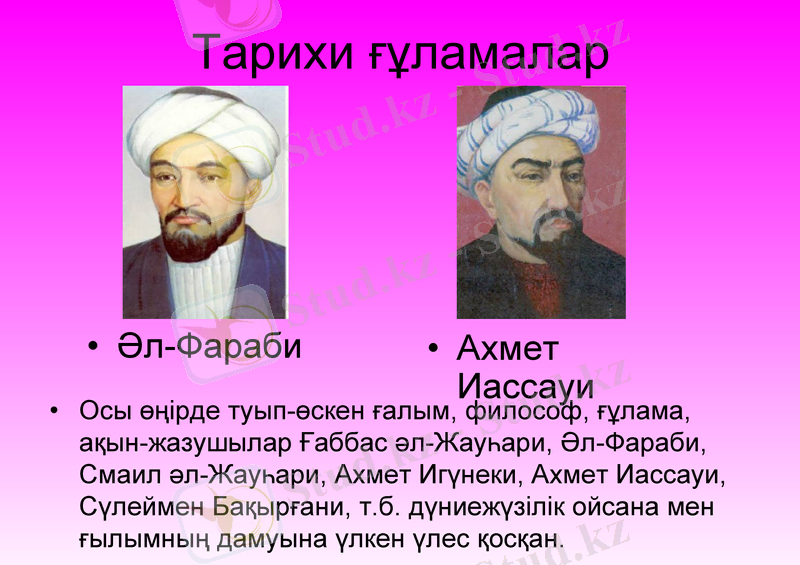 Тарихи ғұламалар

• Әл-Фараби

• Ахмет Иассауи

• Осы өңірде туып-өскен ғалым, философ, ғұлама, ақын-жазушылар Ғаббас әл-Жауһари, Әл-Фараби, Смаил әл-Жауһари, Ахмет Игүнеки, Ахмет Иассауи, Сүлеймен Бақырғани, т.б. дүниежүзілік ойсана мен ғылымның дамуына үлкен үлес қосқан.

Stud.kz